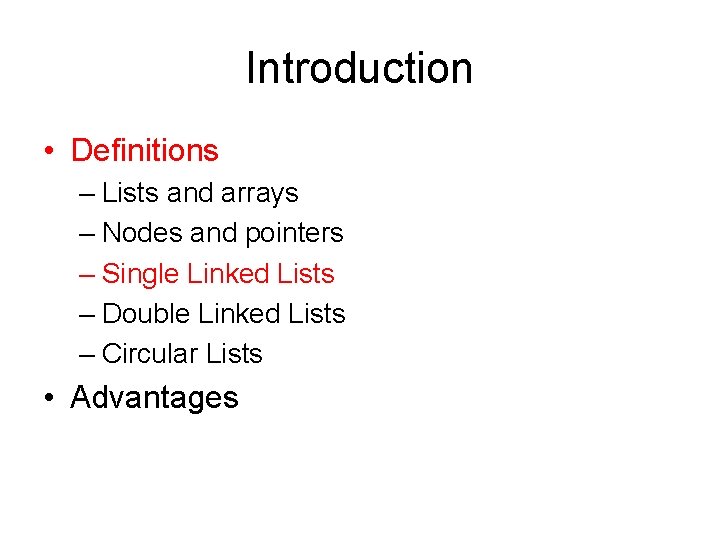 Introduction

• Definitions
– Lists and arrays
– Nodes and pointers
– Single Linked Lists
– Double Linked Lists
– Circular Lists
• Advantages